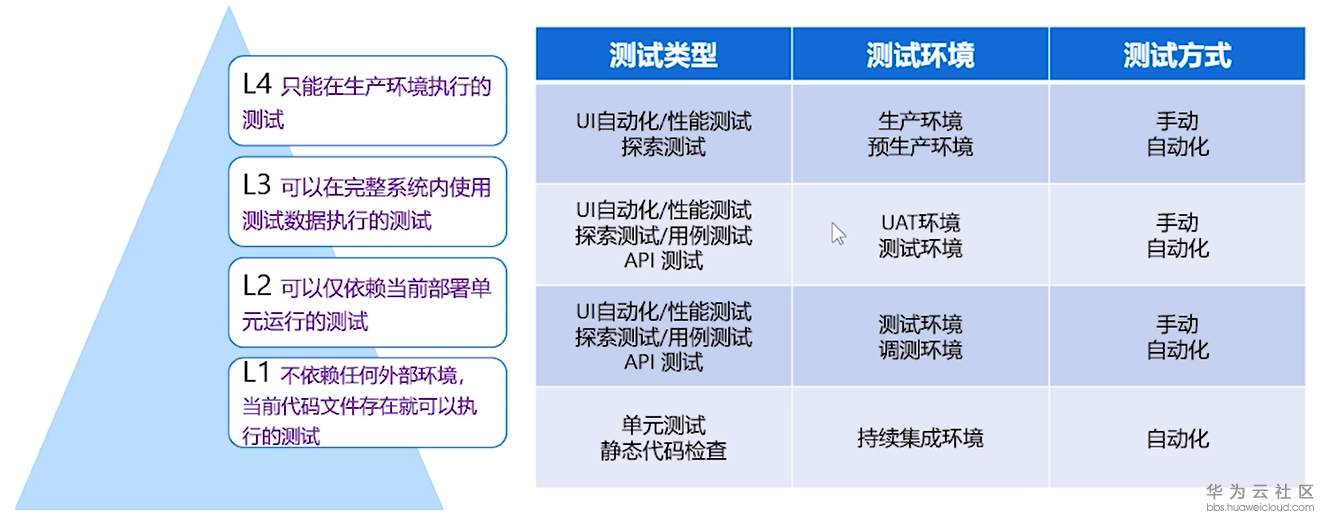 L4 只能在生产环境执行的测试

L3 可以在完整系统内使用测试数据执行的测试

L2 可以仅依赖当前部署单元运行的测试

L1 不依赖任何外部环境，当前代码文件存在就可以执行的测试

| 测试类型 | 测试环境 | 测试方式 |
|---|---|---|
| UI自动化/性能测试 探索测试 | 生产环境 预生产环境 | 手动 自动化 |
| UI自动化/性能测试 探索测试/用例测试 API 测试 | UAT环境 测试环境 | 手动 自动化 |
| UI自动化/性能测试 探索测试/用例测试 API 测试 | 测试环境 调测环境 | 手动 自动化 |
| 单元测试 静态代码检查 | 持续集成环境 | 自动化 |

华为云社区
bbs.huaweicloud.com